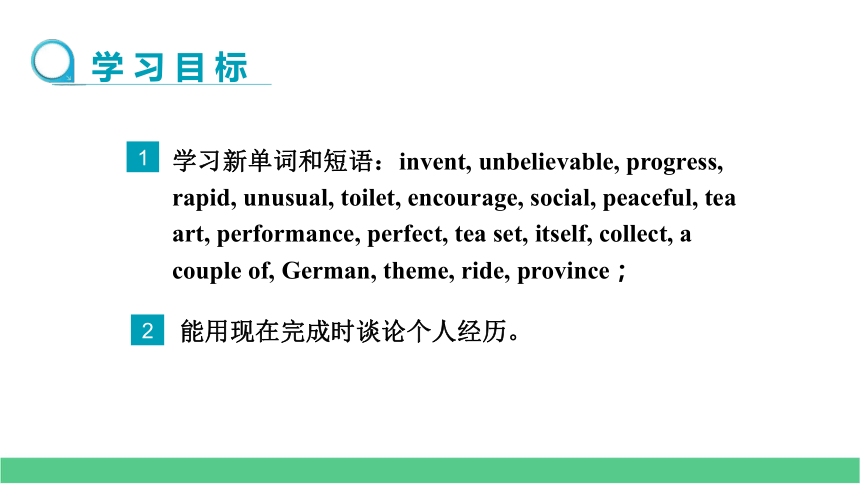 学习目标

1 学习新单词和短语：invent, unbelievable, progress, rapid, unusual, toilet, encourage, social, peaceful, tea art, performance, perfect, tea set, itself, collect, a couple of, German, theme, ride, province；

2 能用现在完成时谈论个人经历。